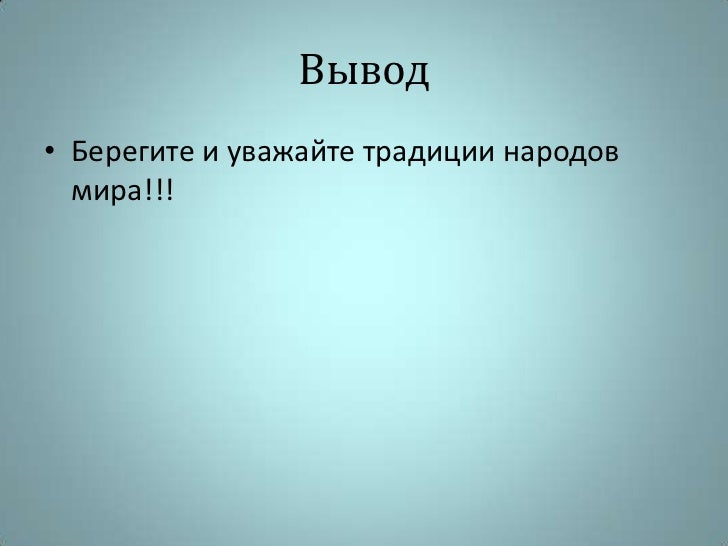 Вывод

• Берегите и уважайте традиции народов мира!!!